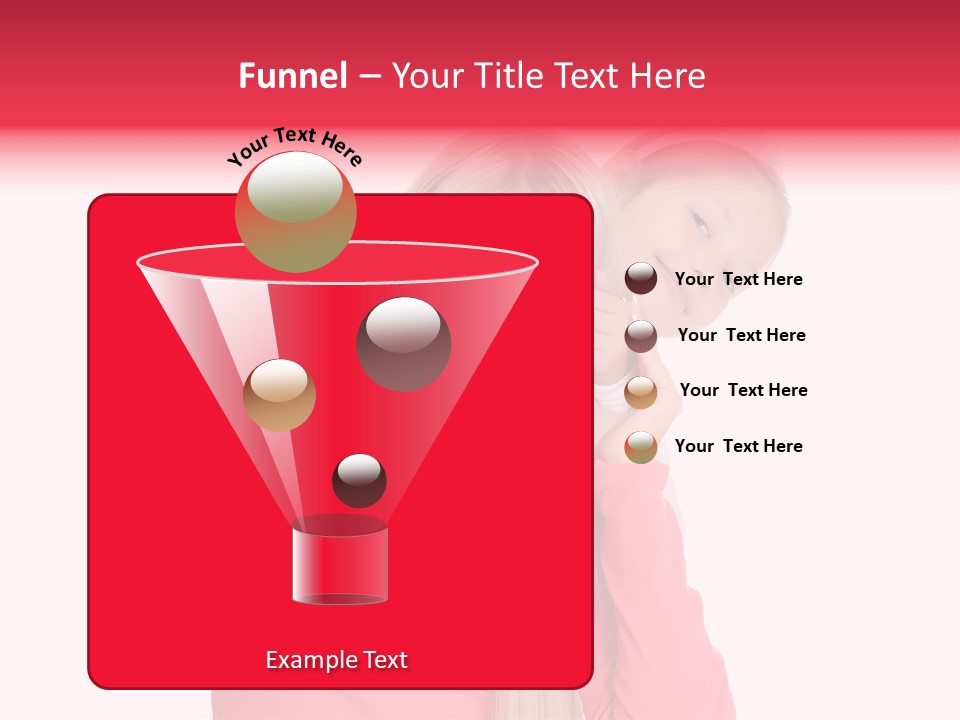 Funnel – Your Title Text Here

Your Text Here

Your Text Here

Your Text Here

Your Text Here

Your Text Here

Example Text